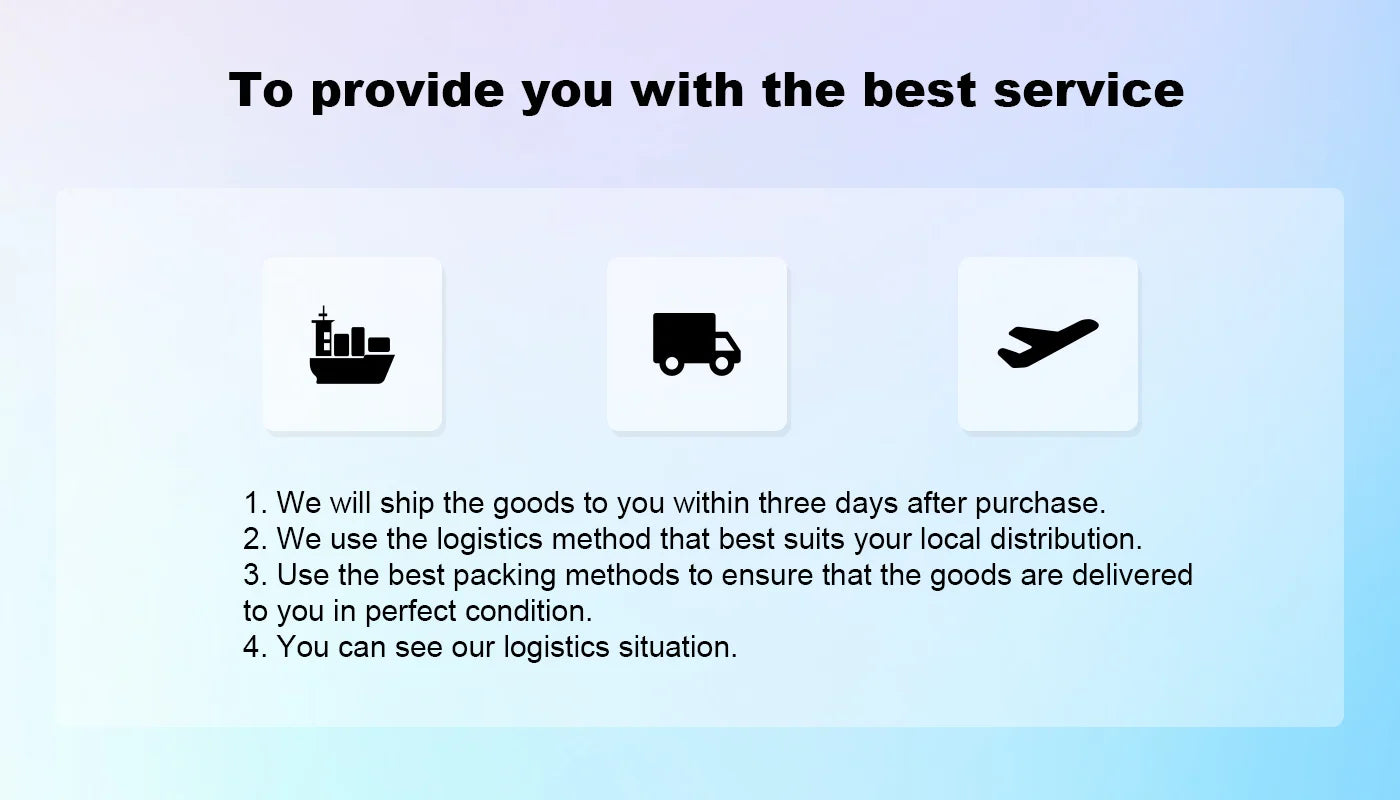 To provide you with the best service

1. We will ship the goods to you within three days after purchase.
2. We use the logistics method that best suits your local distribution.
3. Use the best packing methods to ensure that the goods are delivered to you in perfect condition.
4. You can see our logistics situation.